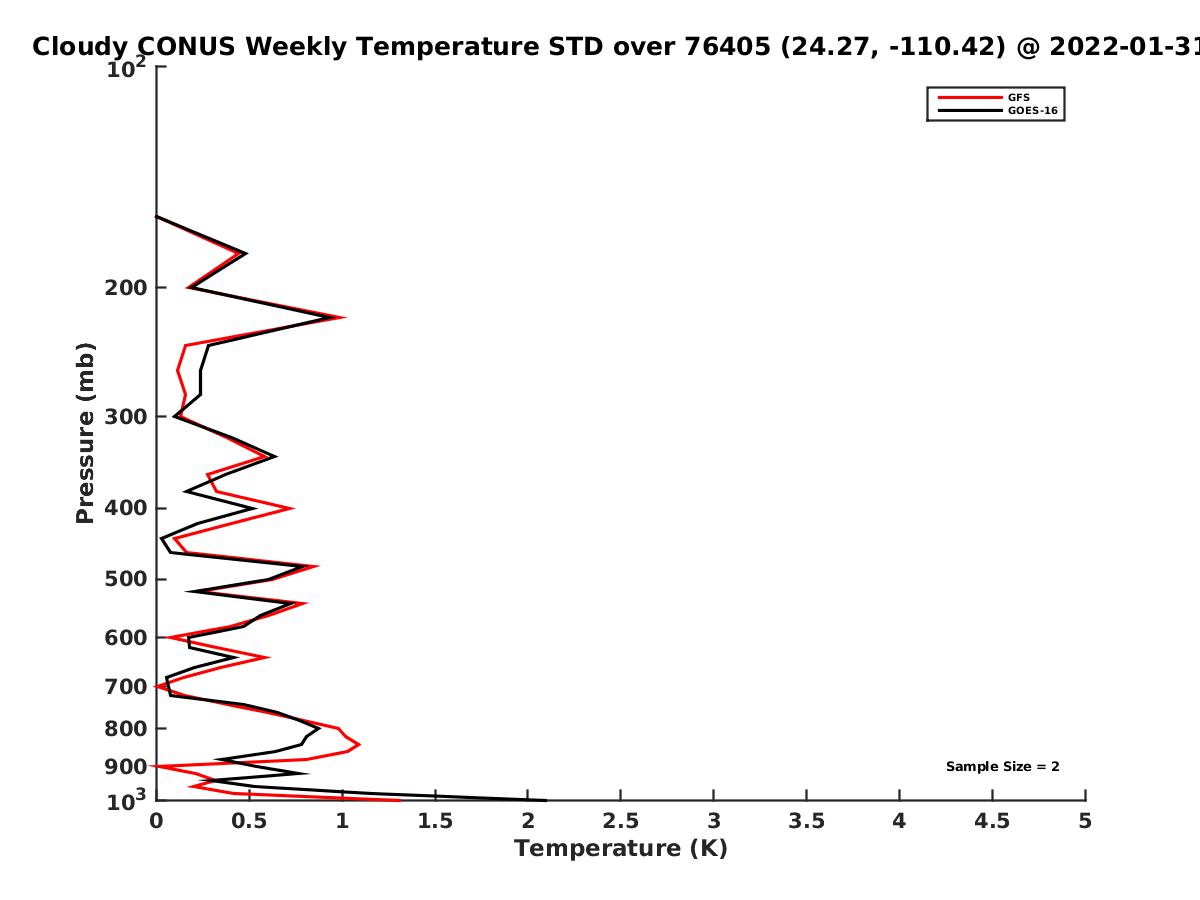 Cloudy CONUS Weekly Temperature STD over 76405 (24.27, -110.42) @ 2022-01-31

GFS
GOES-16

$10^2$
200
300
400
500
600
700
800
900
$10^3$

Pressure (mb)

Sample Size = 2

0
0.5
1
1.5
2
2.5
3
3.5
4
4.5
5

Temperature (K)